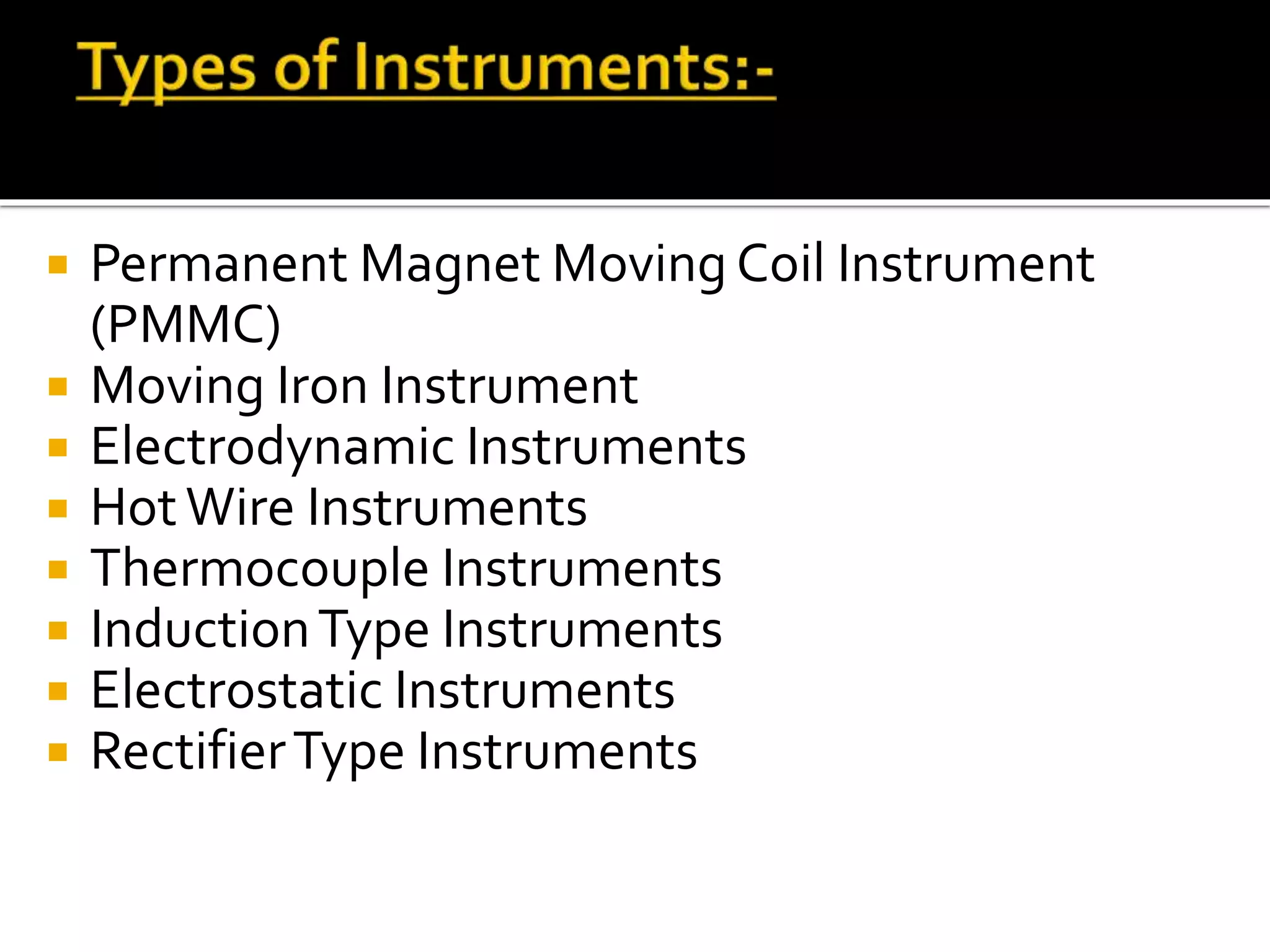 Types of Instruments:-

- Permanent Magnet Moving Coil Instrument (PMMC)
- Moving Iron Instrument
- Electrodynamic Instruments
- Hot Wire Instruments
- Thermocouple Instruments
- Induction Type Instruments
- Electrostatic Instruments
- Rectifier Type Instruments